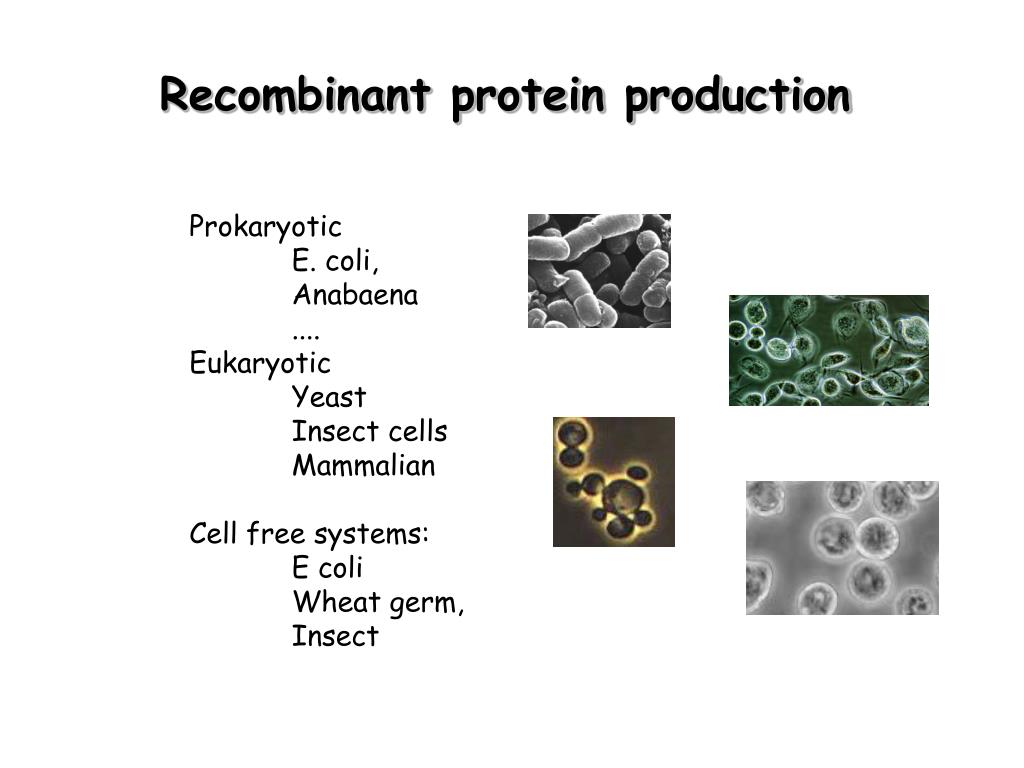 Recombinant protein production

Prokaryotic
E. coli,
Anabaena
....
Eukaryotic
Yeast
Insect cells
Mammalian

Cell free systems:
E coli
Wheat germ,
Insect